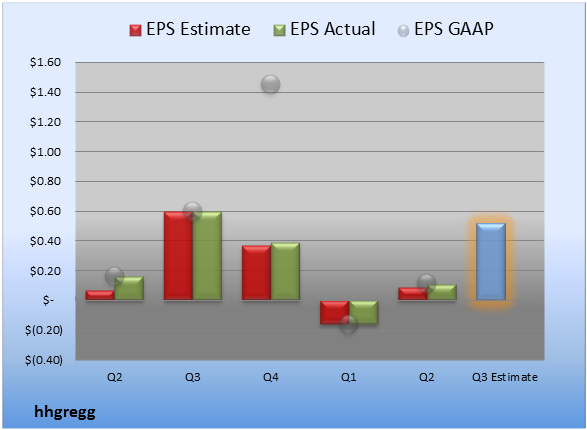 EPS Estimate EPS Actual EPS GAAP

$1.60
$1.40
$1.20
$1.00
$0.80
$0.60
$0.40
$0.20
$-
$(0.20)
$(0.40)

Q2 Q3 Q4 Q1 Q2 Q3 Estimate

hhgregg